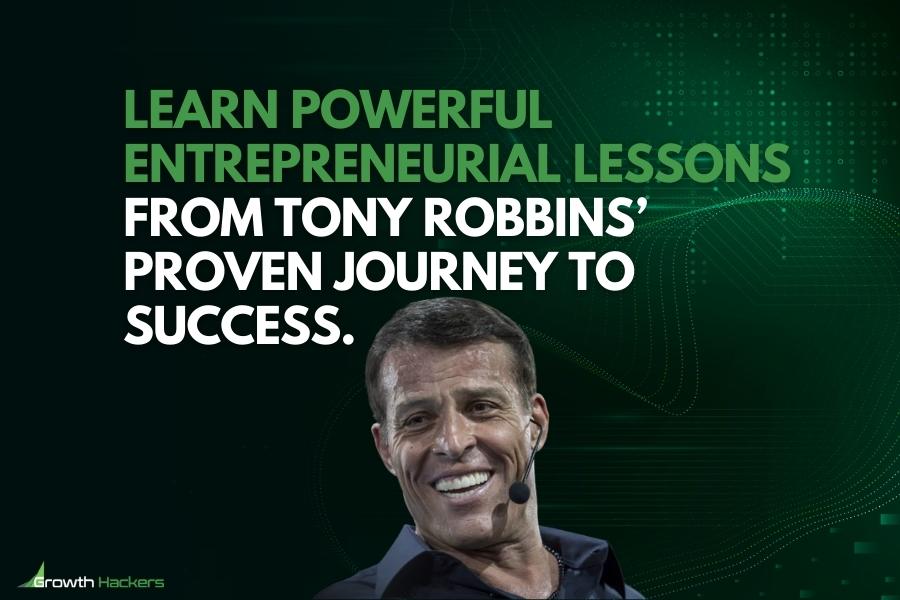 LEARN POWERFUL ENTREPRENEURIAL LESSONS FROM TONY ROBBINS' PROVEN JOURNEY TO SUCCESS.

Growth Hackers